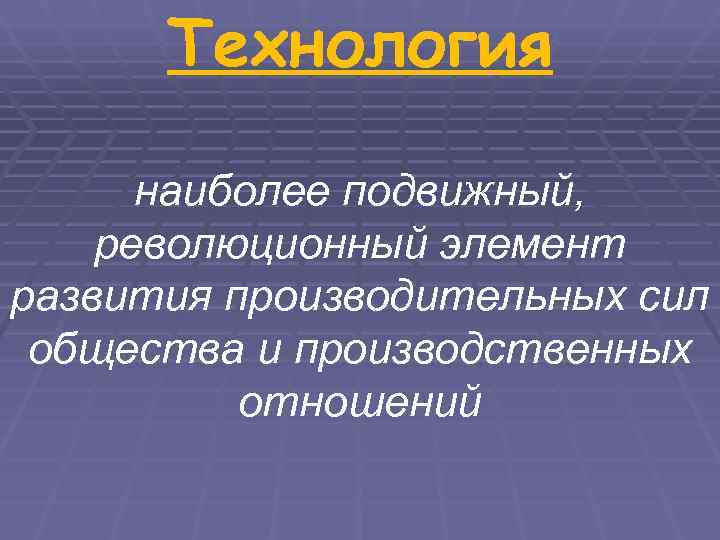 Технология

наиболее подвижный, революционный элемент развития производительных сил общества и производственных отношений